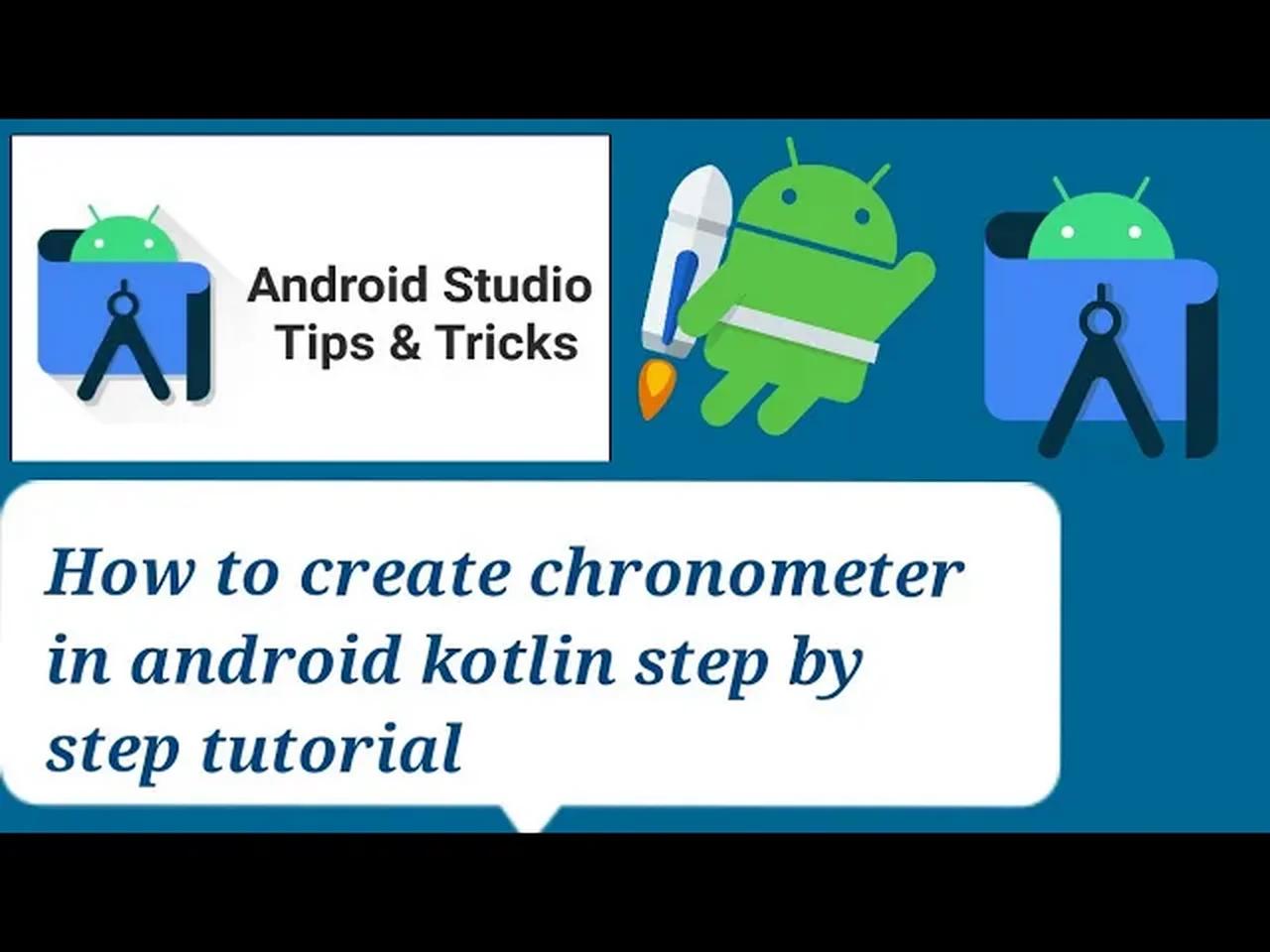 Android Studio
Tips & Tricks

How to create chronometer in android kotlin step by step tutorial